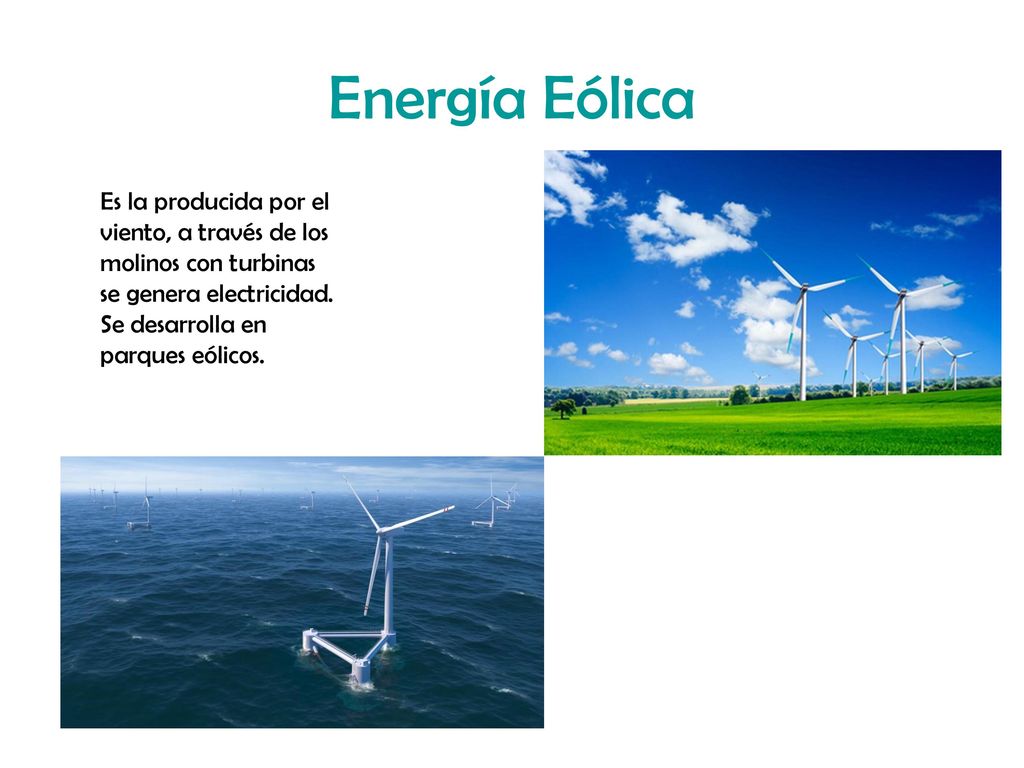 Energía Eólica

Es la producida por el viento, a través de los molinos con turbinas se genera electricidad. Se desarrolla en parques eólicos.